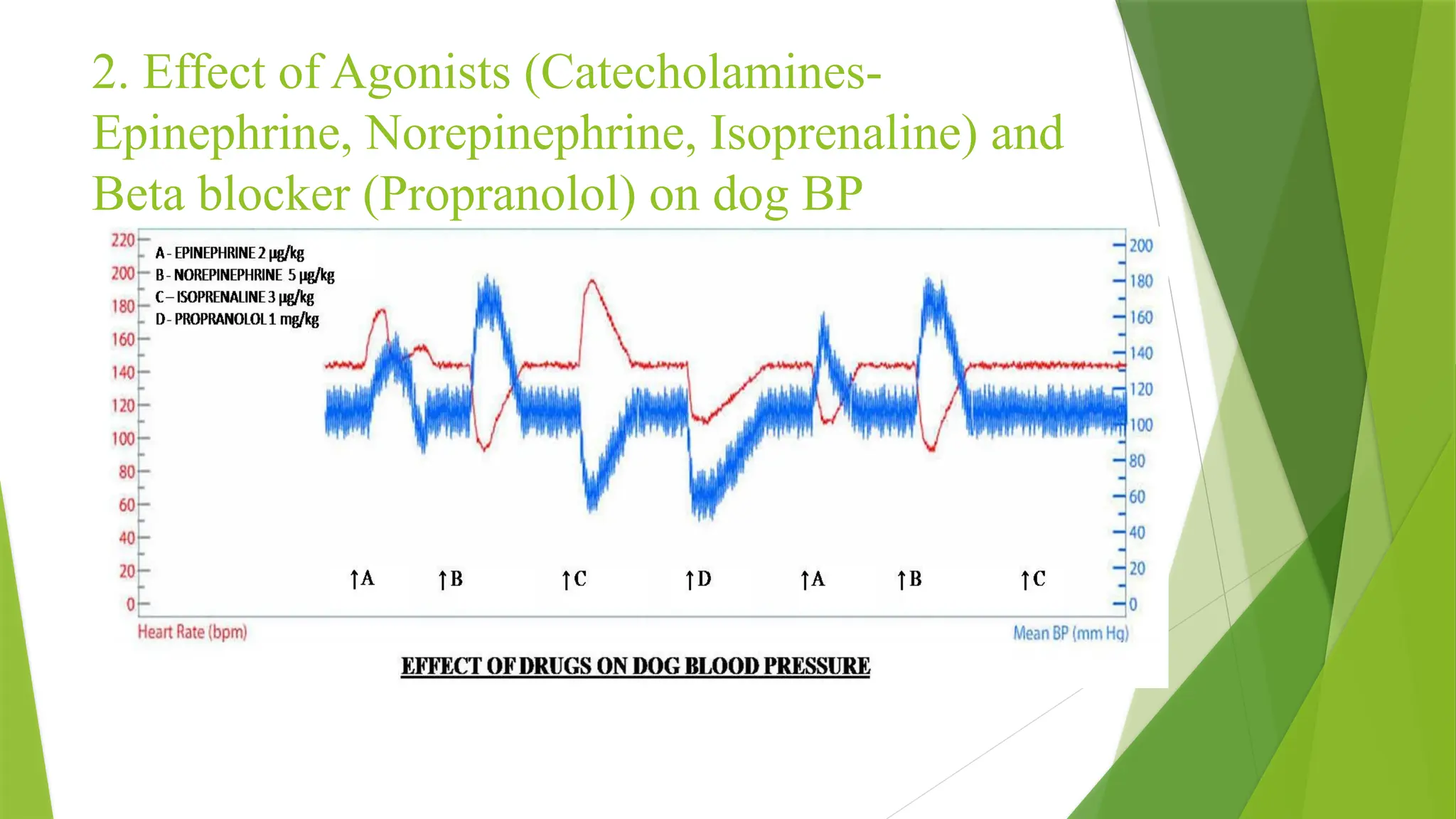 2. Effect of Agonists (Catecholamines- Epinephrine, Norepinephrine, Isoprenaline) and Beta blocker (Propranolol) on dog BP

220
200
180
160
140
120
100
80
60
40
20
0

A - EPINEPHRINE 2 μg/kg
B - NOREPINEPHRINE 5 μg/kg
C – ISOPRENALINE 3 μg/kg
D - PROPRANOLOL 1 mg/kg

200
180
160
140
120
100
80
60
40
20
0

↑A ↑B ↑C ↑D ↑A ↑B ↑C

Heart Rate (bpm)

Mean BP (mm Hg)

EFFECT OF DRUGS ON DOG BLOOD PRESSURE